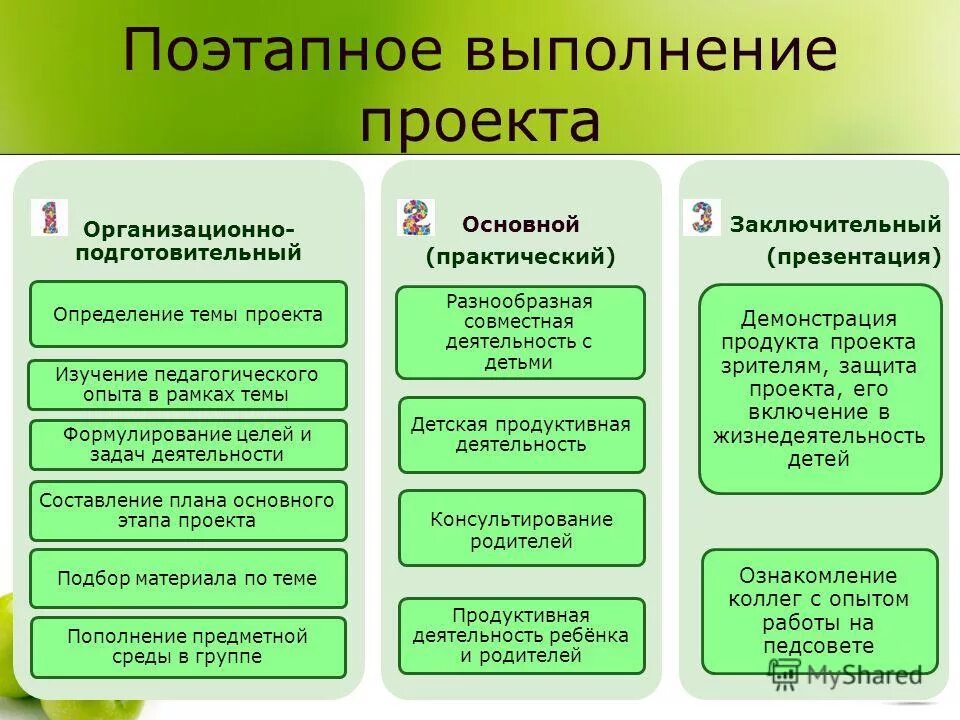 Поэтапное выполнение проекта

1 Организационно-подготовительный

Определение темы проекта

Изучение педагогического опыта в рамках темы

Формулирование целей и задач деятельности

Составление плана основного этапа проекта

Подбор материала по теме

Пополнение предметной среды в группе

2 Основной (практический)

Разнообразная совместная деятельность с детьми

Детская продуктивная деятельность

Консультирование родителей

Продуктивная деятельность ребёнка и родителей

3 Заключительный (презентация)

Демонстрация продукта проекта зрителям, защита проекта, его включение в жизнедеятельность детей

Ознакомление коллег с опытом работы на педсовете

MyShared